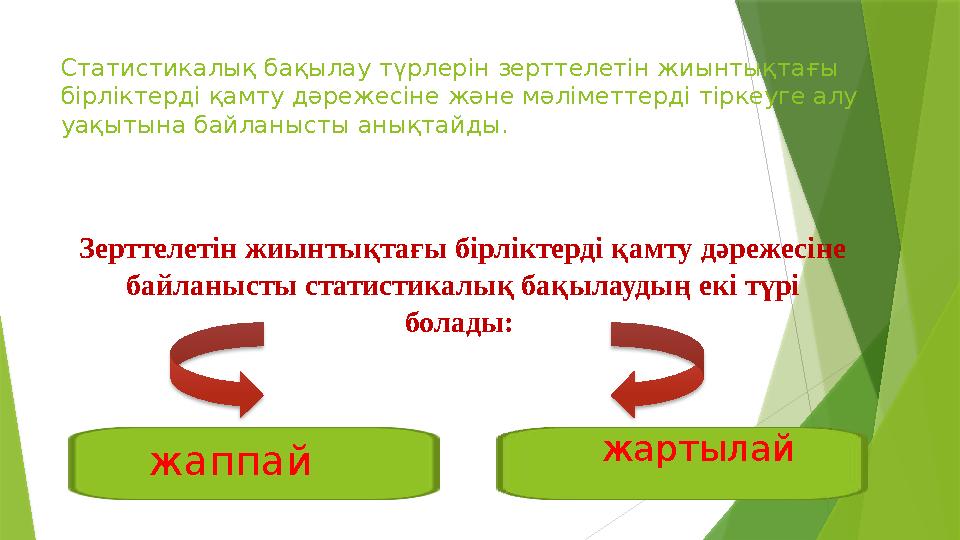 Статистикалық бақылау түрлерін зерттелетін жиынтықтағы бірліктерді қамту дәрежесіне және мәліметтерді тіркеуге алу уақытына байланысты анықтайды.

Зерттелетін жиынтықтағы бірліктерді қамту дәрежесіне байланысты статистикалық бақылаудың екі түрі болады:

жаппай

жартылай